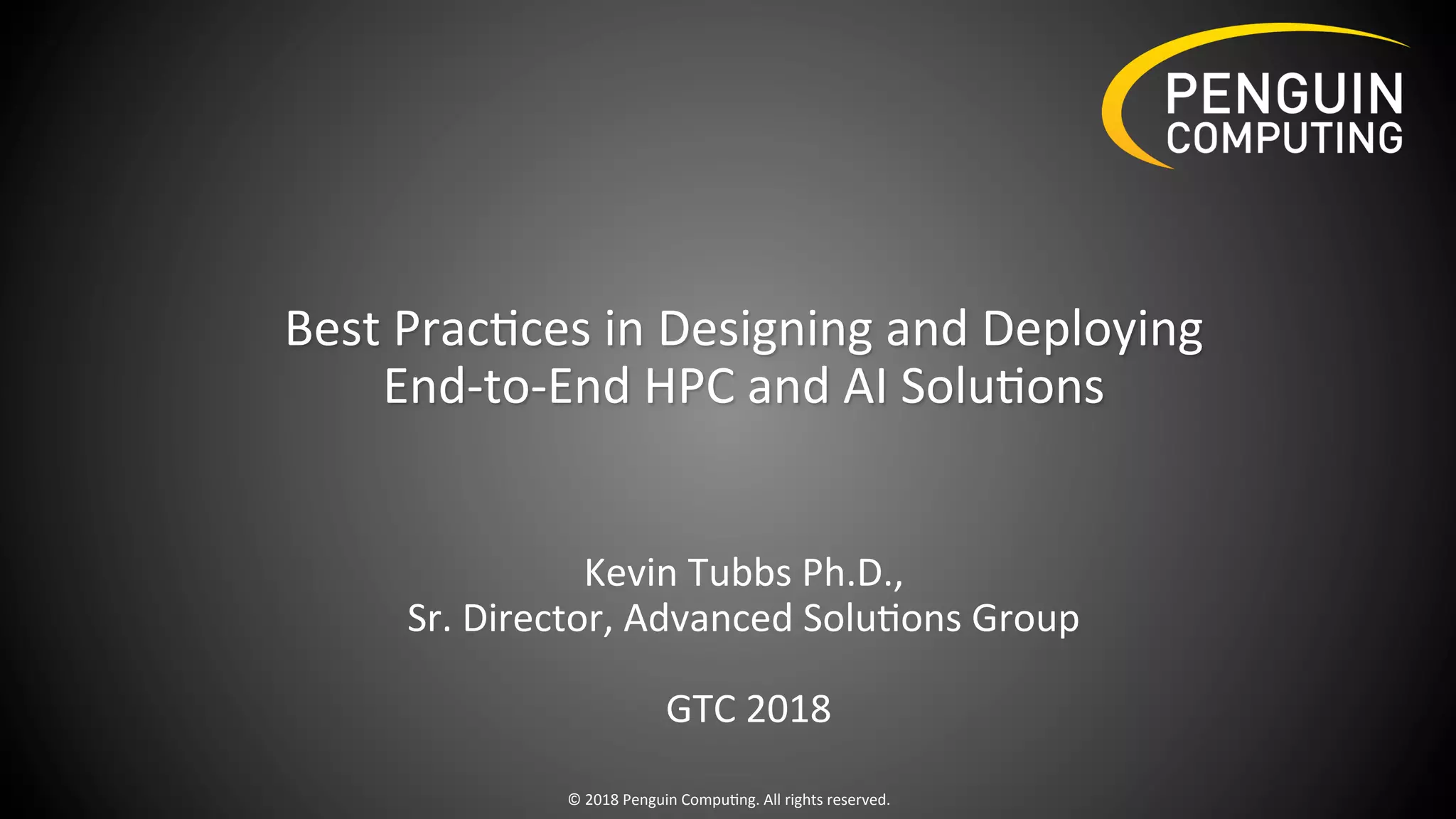 PENGUIN COMPUTING

Best Practices in Designing and Deploying End-to-End HPC and AI Solutions

Kevin Tubbs Ph.D.,
Sr. Director, Advanced Solutions Group

GTC 2018

© 2018 Penguin Computing. All rights reserved.